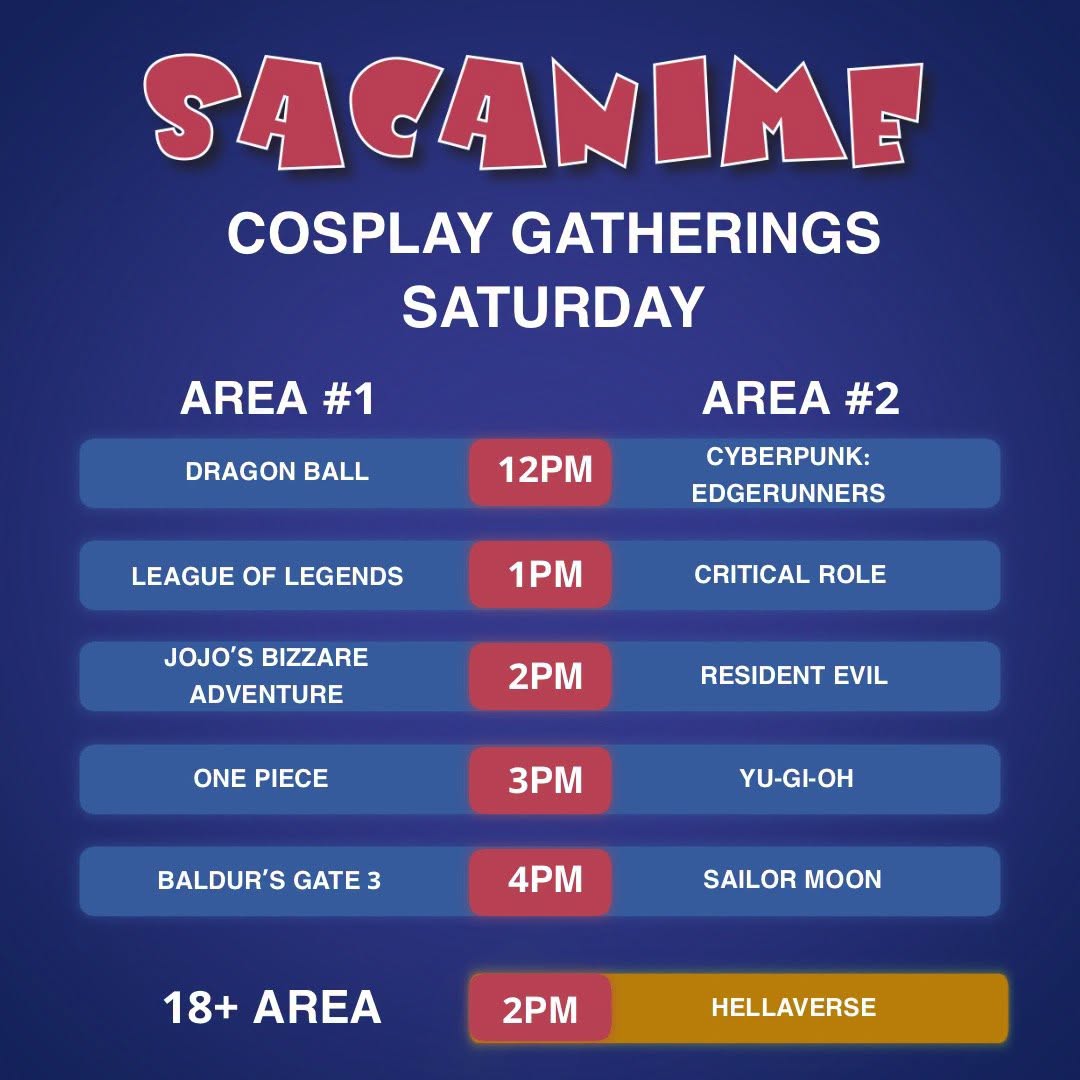 SACANIME

COSPLAY GATHERINGS
SATURDAY

| AREA #1 | | AREA #2 |
|---|---|---|
| DRAGON BALL | 12PM | CYBERPUNK: EDGERUNNERS |
| LEAGUE OF LEGENDS | 1PM | CRITICAL ROLE |
| JOJO'S BIZZARE ADVENTURE | 2PM | RESIDENT EVIL |
| ONE PIECE | 3PM | YU-GI-OH |
| BALDUR'S GATE 3 | 4PM | SAILOR MOON |

18+ AREA 2PM HELLAVERSE